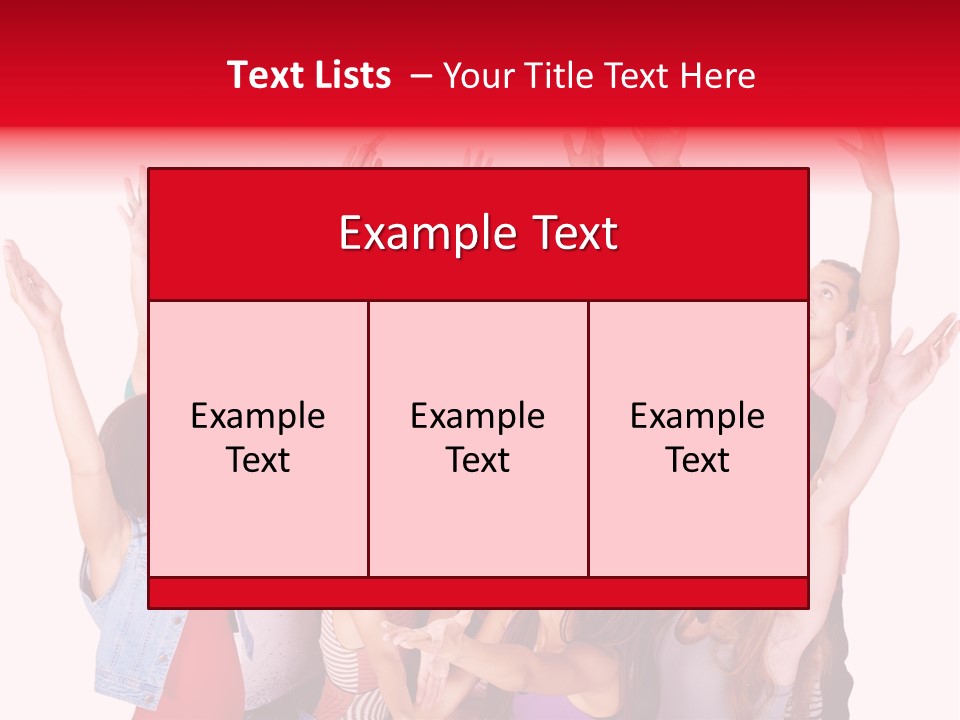 Text Lists – Your Title Text Here

Example Text

Example Text

Example Text

Example Text